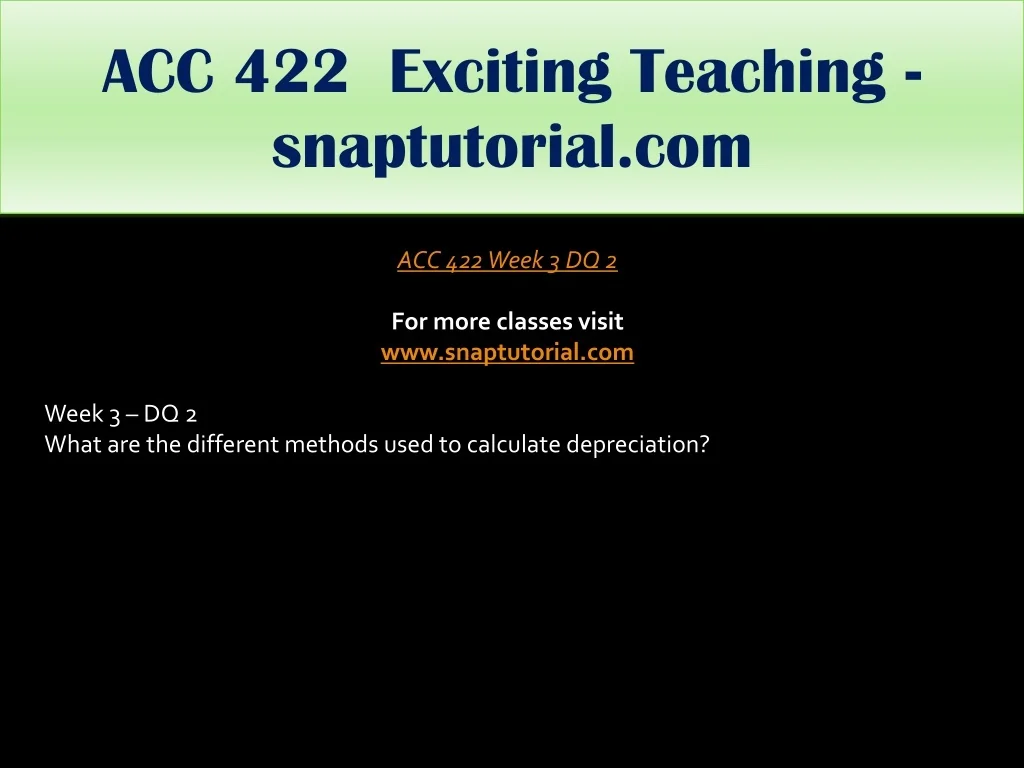 ACC 422 Exciting Teaching - snaptutorial.com

ACC 422 Week 3 DQ 2

For more classes visit
www.snaptutorial.com

Week 3 – DQ 2
What are the different methods used to calculate depreciation?